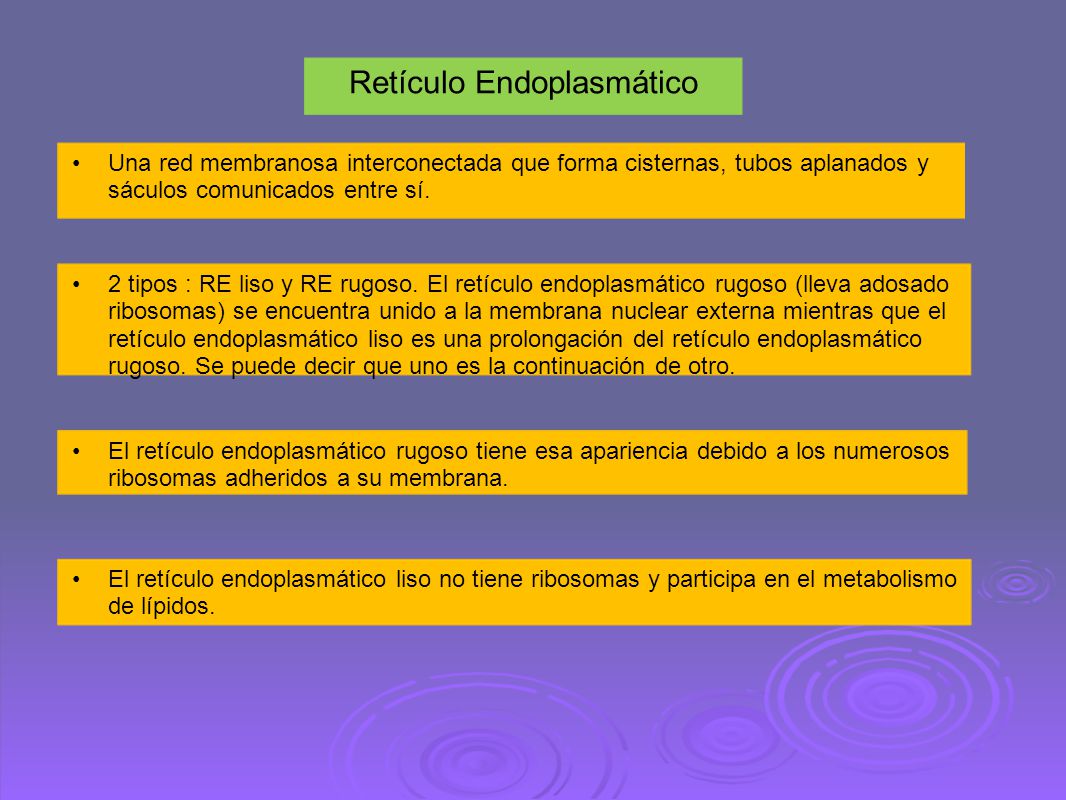 Retículo Endoplasmático

• Una red membranosa interconectada que forma cisternas, tubos aplanados y sáculos comunicados entre sí.

• 2 tipos : RE liso y RE rugoso. El retículo endoplasmático rugoso (lleva adosado ribosomas) se encuentra unido a la membrana nuclear externa mientras que el retículo endoplasmático liso es una prolongación del retículo endoplasmático rugoso. Se puede decir que uno es la continuación de otro.

• El retículo endoplasmático rugoso tiene esa apariencia debido a los numerosos ribosomas adheridos a su membrana.

• El retículo endoplasmático liso no tiene ribosomas y participa en el metabolismo de lípidos.